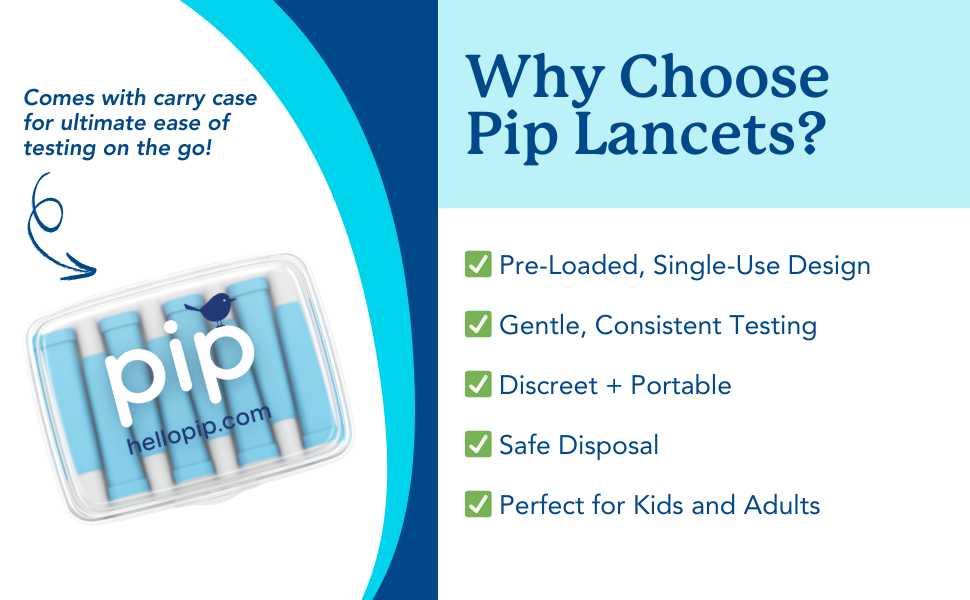 Comes with carry case for ultimate ease of testing on the go!

pip
hellopip.com

Why Choose Pip Lancets?

✅ Pre-Loaded, Single-Use Design

✅ Gentle, Consistent Testing

✅ Discreet + Portable

✅ Safe Disposal

✅ Perfect for Kids and Adults